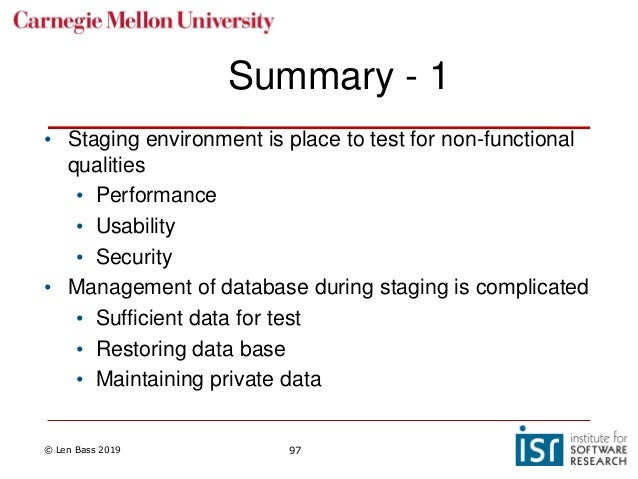 Carnegie Mellon University

Summary - 1

• Staging environment is place to test for non-functional qualities
  • Performance
  • Usability
  • Security
• Management of database during staging is complicated
  • Sufficient data for test
  • Restoring data base
  • Maintaining private data

© Len Bass 2019

97

isr institute for SOFTWARE RESEARCH